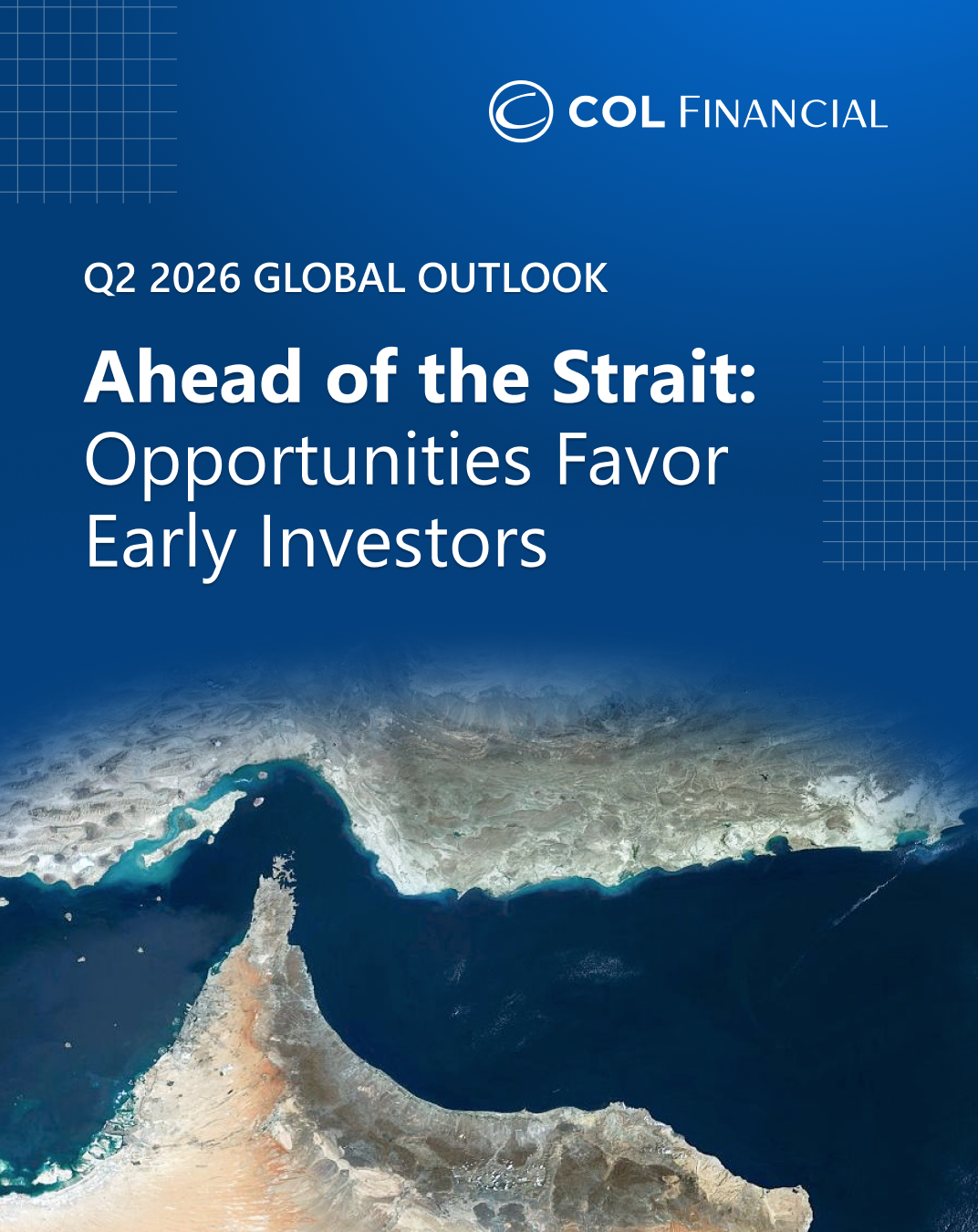 COL FINANCIAL

Q2 2026 GLOBAL OUTLOOK

Ahead of the Strait: Opportunities Favor Early Investors